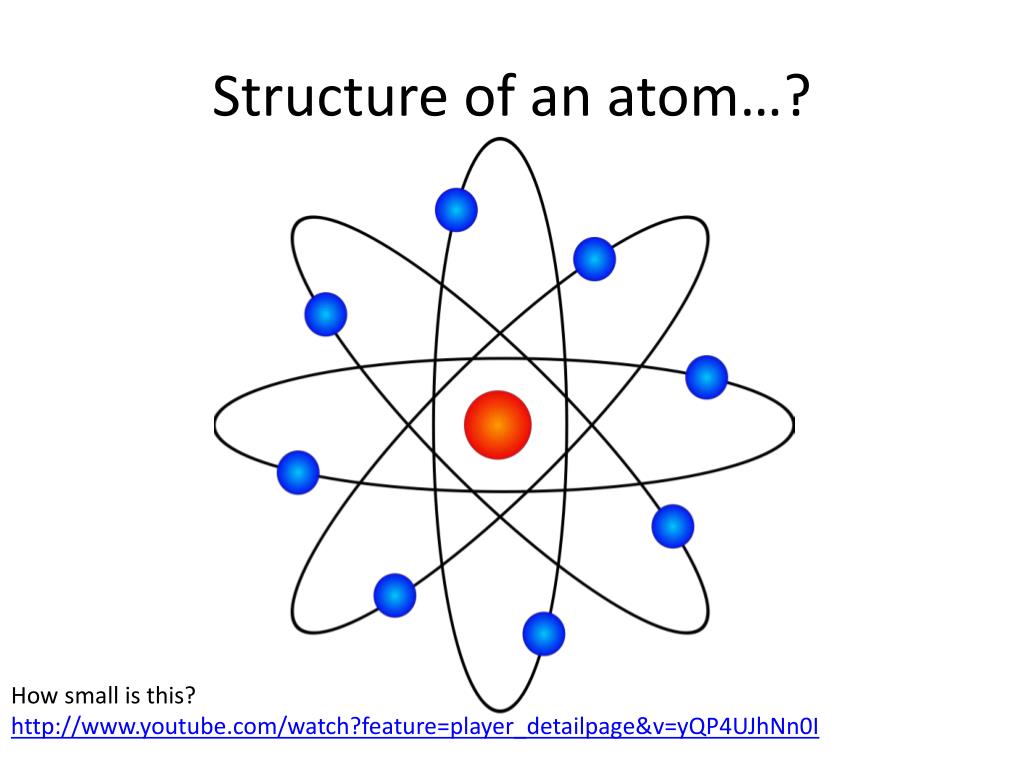 Structure of an atom…?

How small is this?
http://www.youtube.com/watch?feature=player_detailpage&v=yQP4UJhNn0I